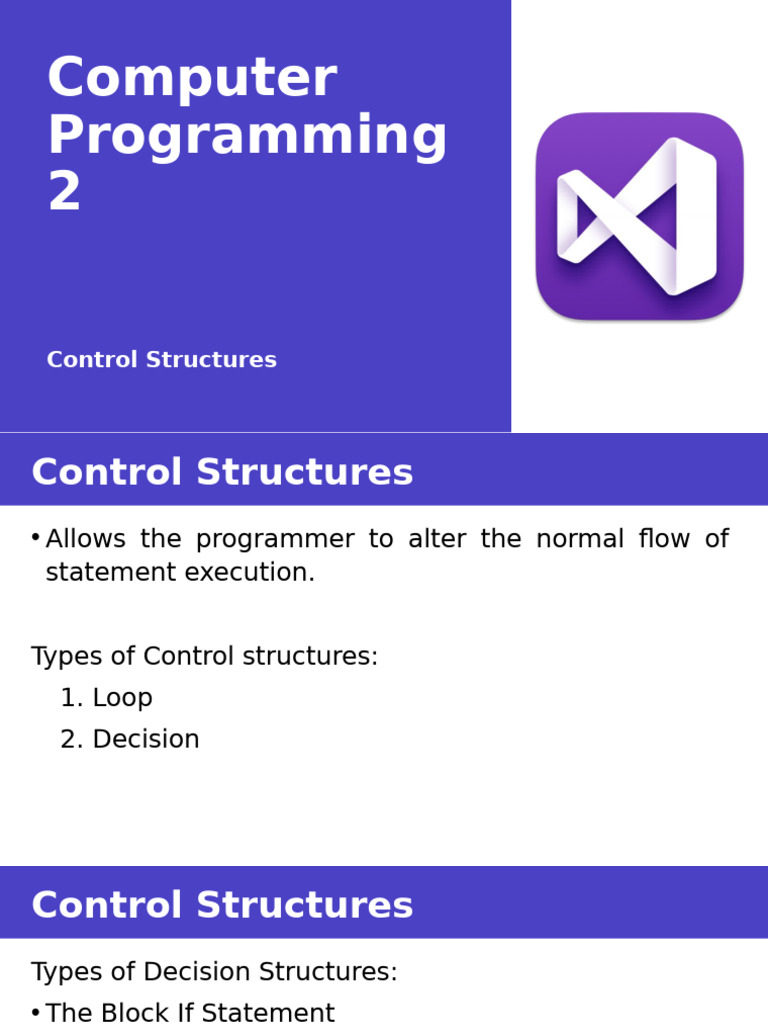 Computer Programming 2

Control Structures

Control Structures

• Allows the programmer to alter the normal flow of statement execution.

Types of Control structures:
1. Loop
2. Decision

Control Structures

Types of Decision Structures:
• The Block If Statement